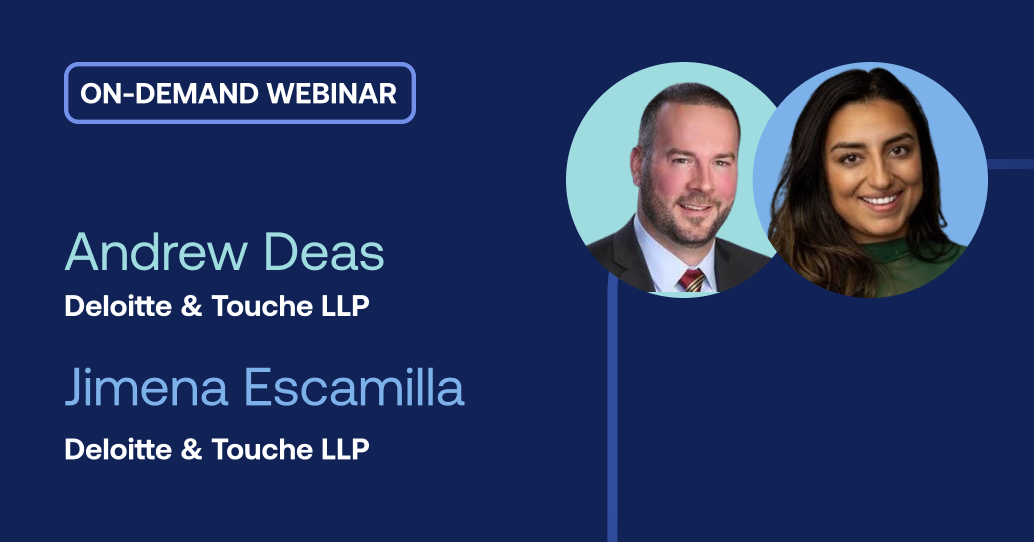 ON-DEMAND WEBINAR

Andrew Deas
Deloitte & Touche LLP

Jimena Escamilla
Deloitte & Touche LLP